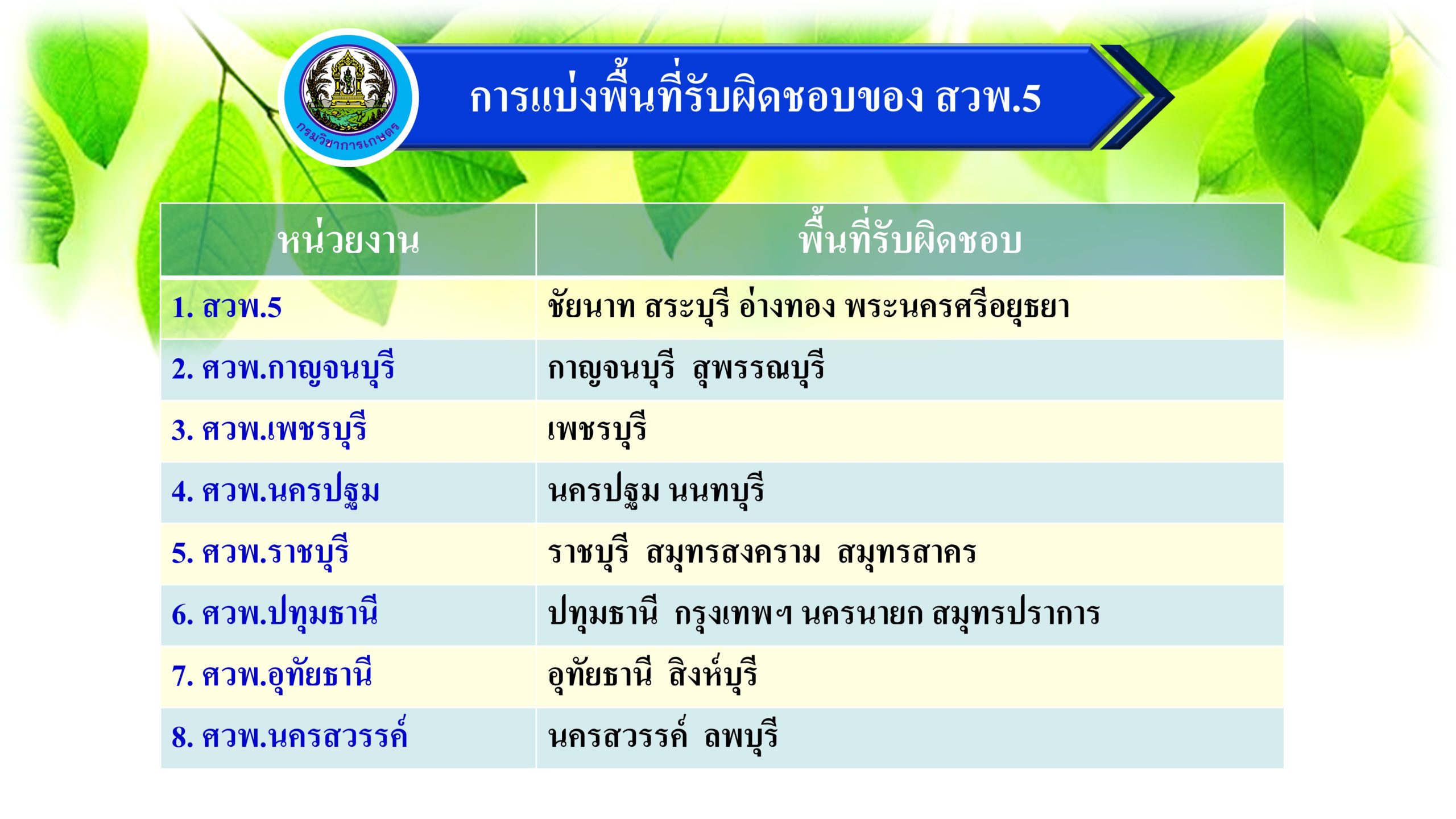 กรมวิชาการเกษตร

การแบ่งพื้นที่รับผิดชอบของ สวพ.5

| หน่วยงาน | พื้นที่รับผิดชอบ |
|---|---|
| 1. สวพ.5 | ชัยนาท สระบุรี อ่างทอง พระนครศรีอยุธยา |
| 2. ศวพ.กาญจนบุรี | กาญจนบุรี สุพรรณบุรี |
| 3. ศวพ.เพชรบุรี | เพชรบุรี |
| 4. ศวพ.นครปฐม | นครปฐม นนทบุรี |
| 5. ศวพ.ราชบุรี | ราชบุรี สมุทรสงคราม สมุทรสาคร |
| 6. ศวพ.ปทุมธานี | ปทุมธานี กรุงเทพฯ นครนายก สมุทรปราการ |
| 7. ศวพ.อุทัยธานี | อุทัยธานี สิงห์บุรี |
| 8. ศวพ.นครสวรรค์ | นครสวรรค์ ลพบุรี |